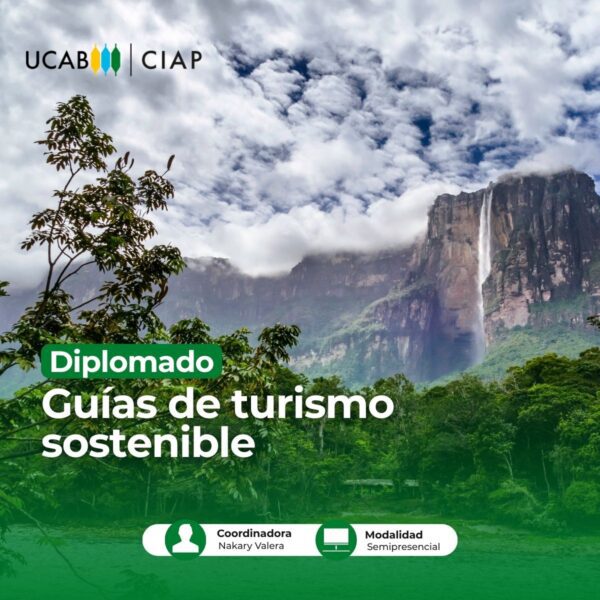 UCAB | CIAP

Diplomado
Guías de turismo sostenible

Coordinadora
Nakary Valera

Modalidad
Semipresencial